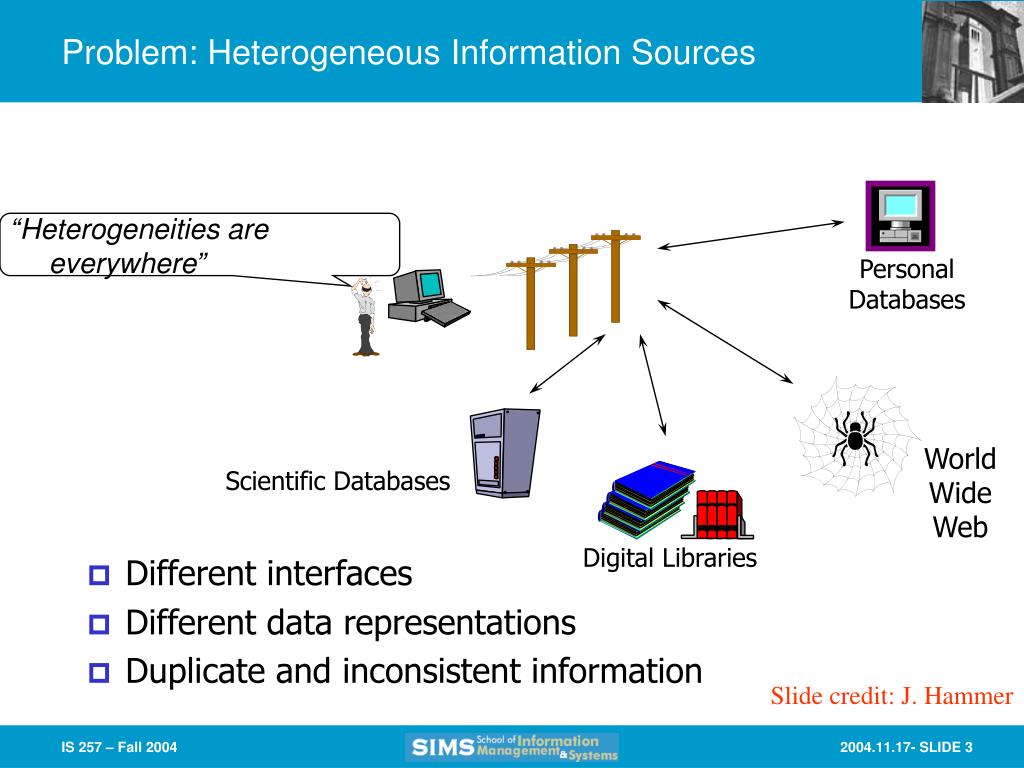 Problem: Heterogeneous Information Sources

“Heterogeneities are everywhere”

Personal Databases

Scientific Databases

Digital Libraries

World Wide Web

Different interfaces

Different data representations

Duplicate and inconsistent information

Slide credit: J. Hammer

IS 257 – Fall 2004

SIMS School of Information Management & Systems

2004.11.17- SLIDE 3